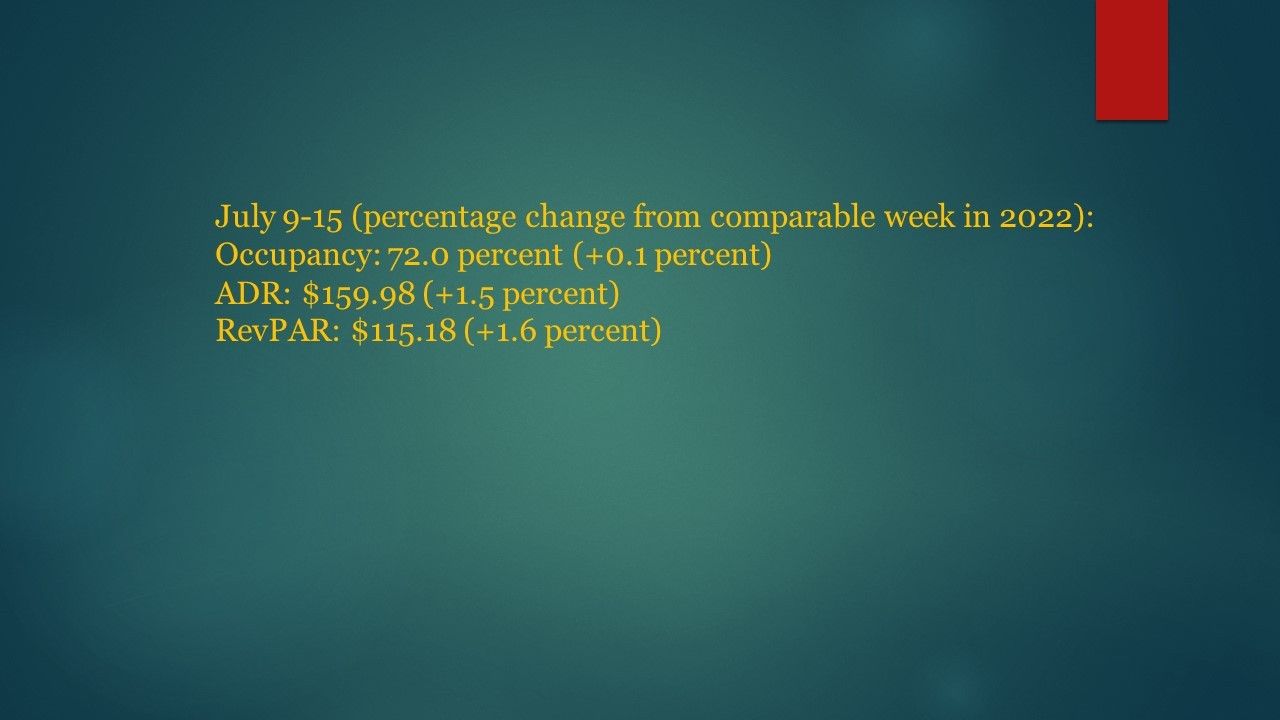 July 9-15 (percentage change from comparable week in 2022):
Occupancy: 72.0 percent (+0.1 percent)
ADR: \$159.98 (+1.5 percent)
RevPAR: \$115.18 (+1.6 percent)